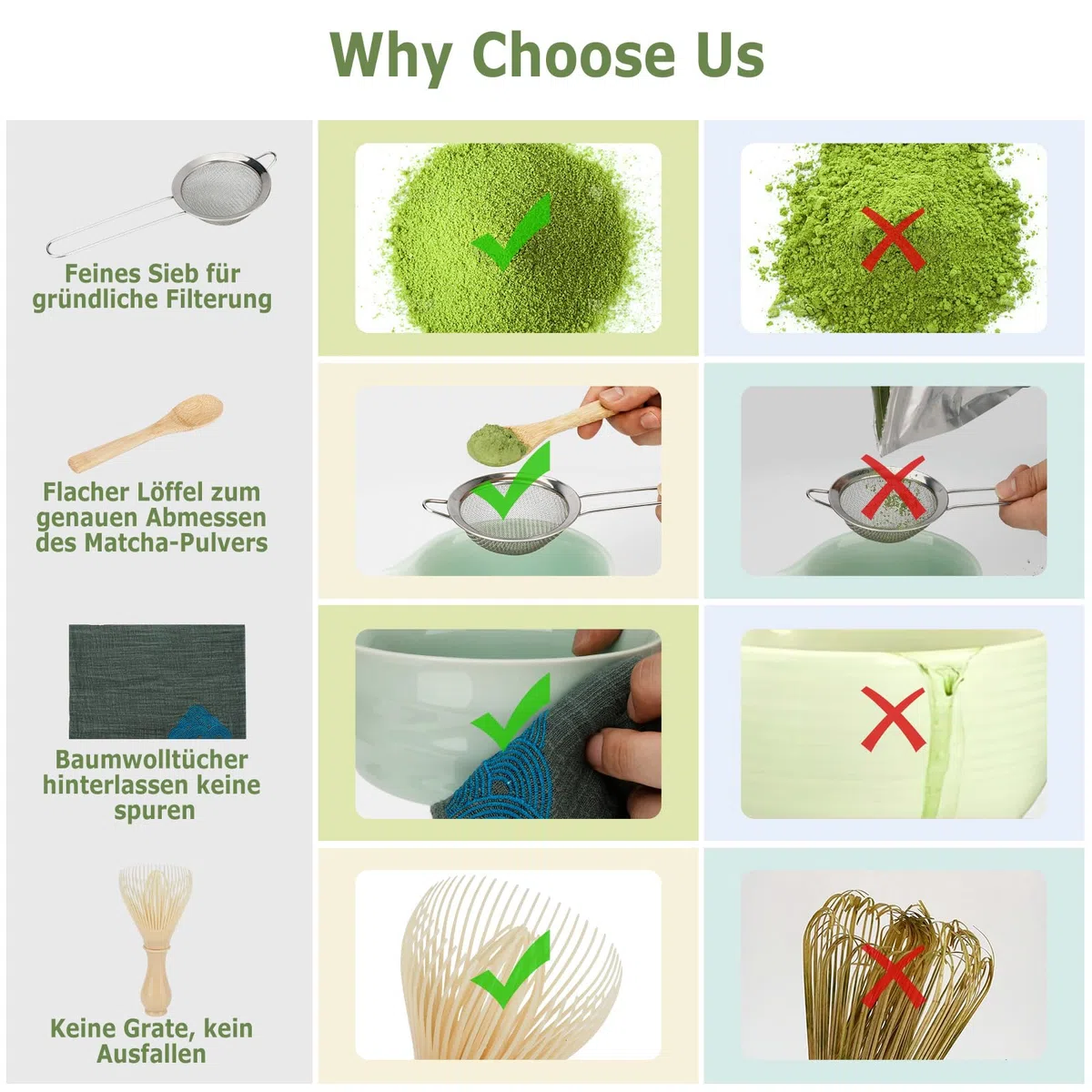 Why Choose Us

Feines Sieb für gründliche Filterung

Flacher Löffel zum genauen Abmessen des Matcha-Pulvers

Baumwolltücher hinterlassen keine spuren

Keine Grate, kein Ausfallen